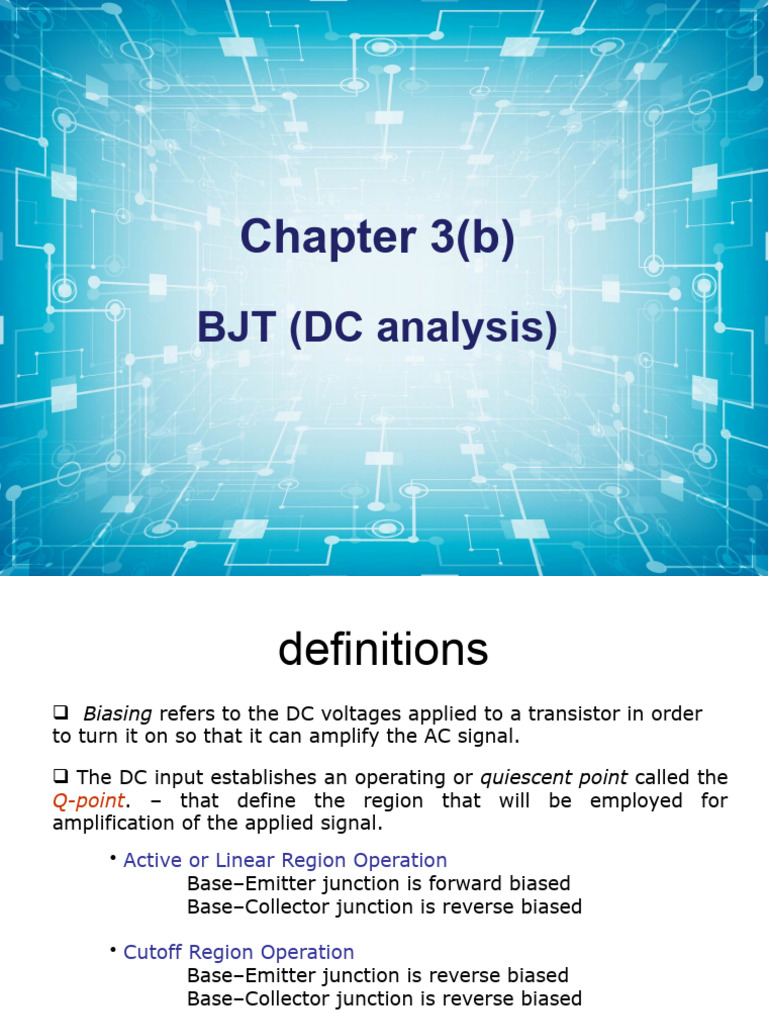 Chapter 3(b)

BJT (DC analysis)

definitions

❑ Biasing refers to the DC voltages applied to a transistor in order to turn it on so that it can amplify the AC signal.

❑ The DC input establishes an operating or quiescent point called the Q-point. – that define the region that will be employed for amplification of the applied signal.

• Active or Linear Region Operation
Base–Emitter junction is forward biased
Base–Collector junction is reverse biased

• Cutoff Region Operation
Base–Emitter junction is reverse biased
Base–Collector junction is reverse biased